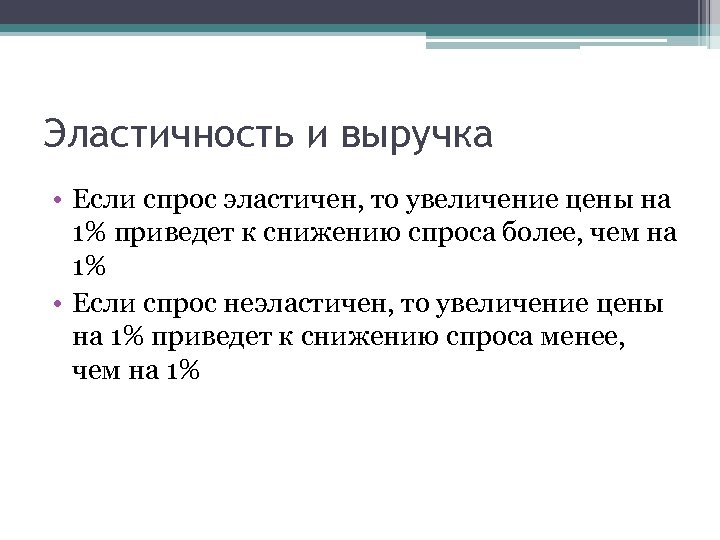 Эластичность и выручка

• Если спрос эластичен, то увеличение цены на 1% приведет к снижению спроса более, чем на 1%
• Если спрос неэластичен, то увеличение цены на 1% приведет к снижению спроса менее, чем на 1%